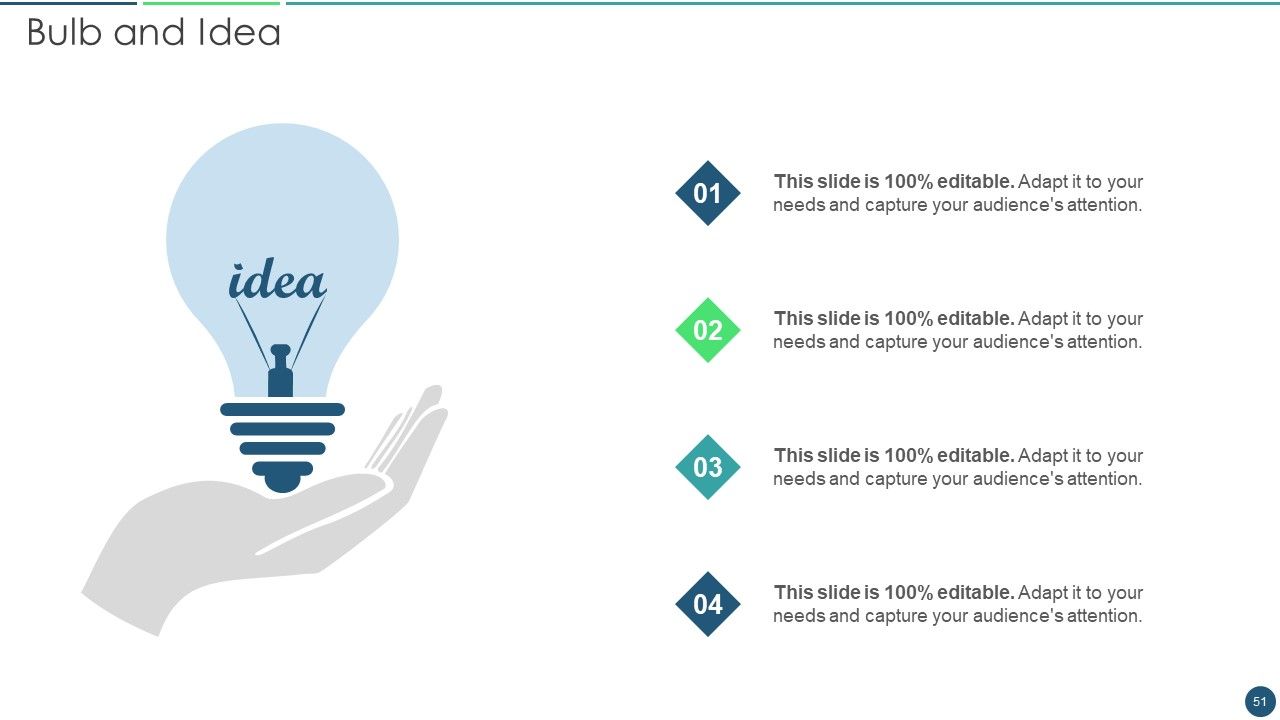 Bulb and Idea

idea

01
This slide is 100% editable. Adapt it to your needs and capture your audience's attention.

02
This slide is 100% editable. Adapt it to your needs and capture your audience's attention.

03
This slide is 100% editable. Adapt it to your needs and capture your audience's attention.

04
This slide is 100% editable. Adapt it to your needs and capture your audience's attention.

51